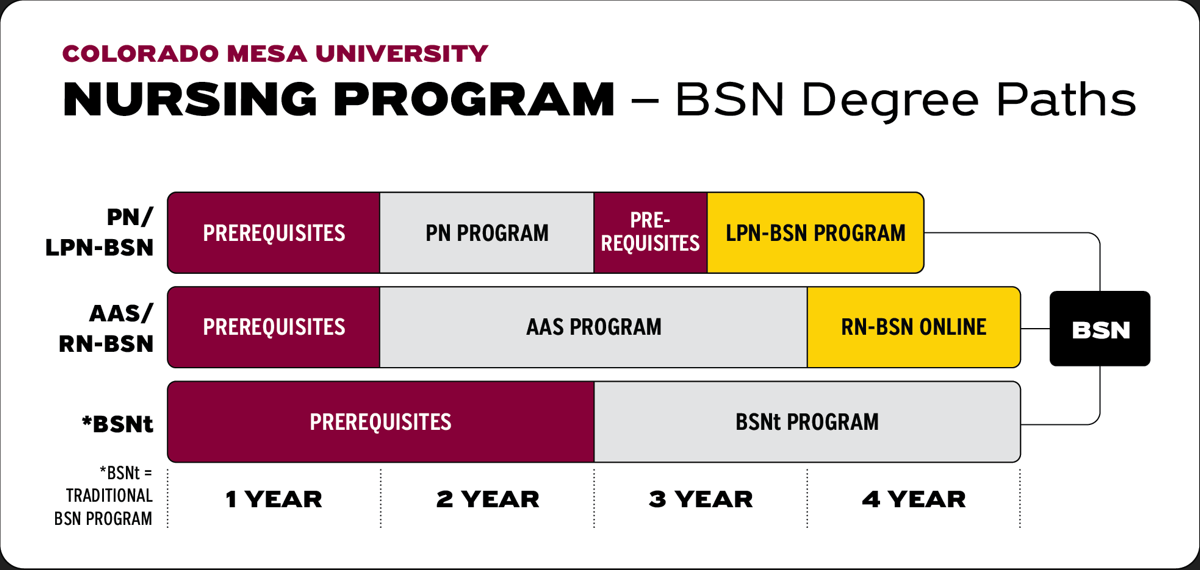 COLORADO MESA UNIVERSITY
NURSING PROGRAM – BSN Degree Paths

PN/ LPN-BSN
PREREQUISITES
PN PROGRAM
PRE-REQUISITES
LPN-BSN PROGRAM

AAS/ RN-BSN
PREREQUISITES
AAS PROGRAM
RN-BSN ONLINE

BSN

*BSNt
PREREQUISITES
BSNt PROGRAM

*BSNt = TRADITIONAL BSN PROGRAM
1 YEAR
2 YEAR
3 YEAR
4 YEAR